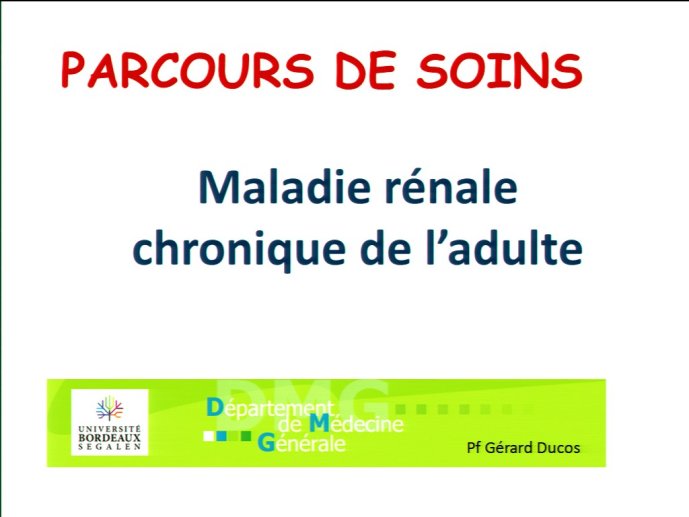 PARCOURS DE SOINS

Maladie rénale chronique de l'adulte

UNIVERSITÉ BORDEAUX SEGALEN

DMG

Département de Médecine Générale

Pf Gérard Ducos